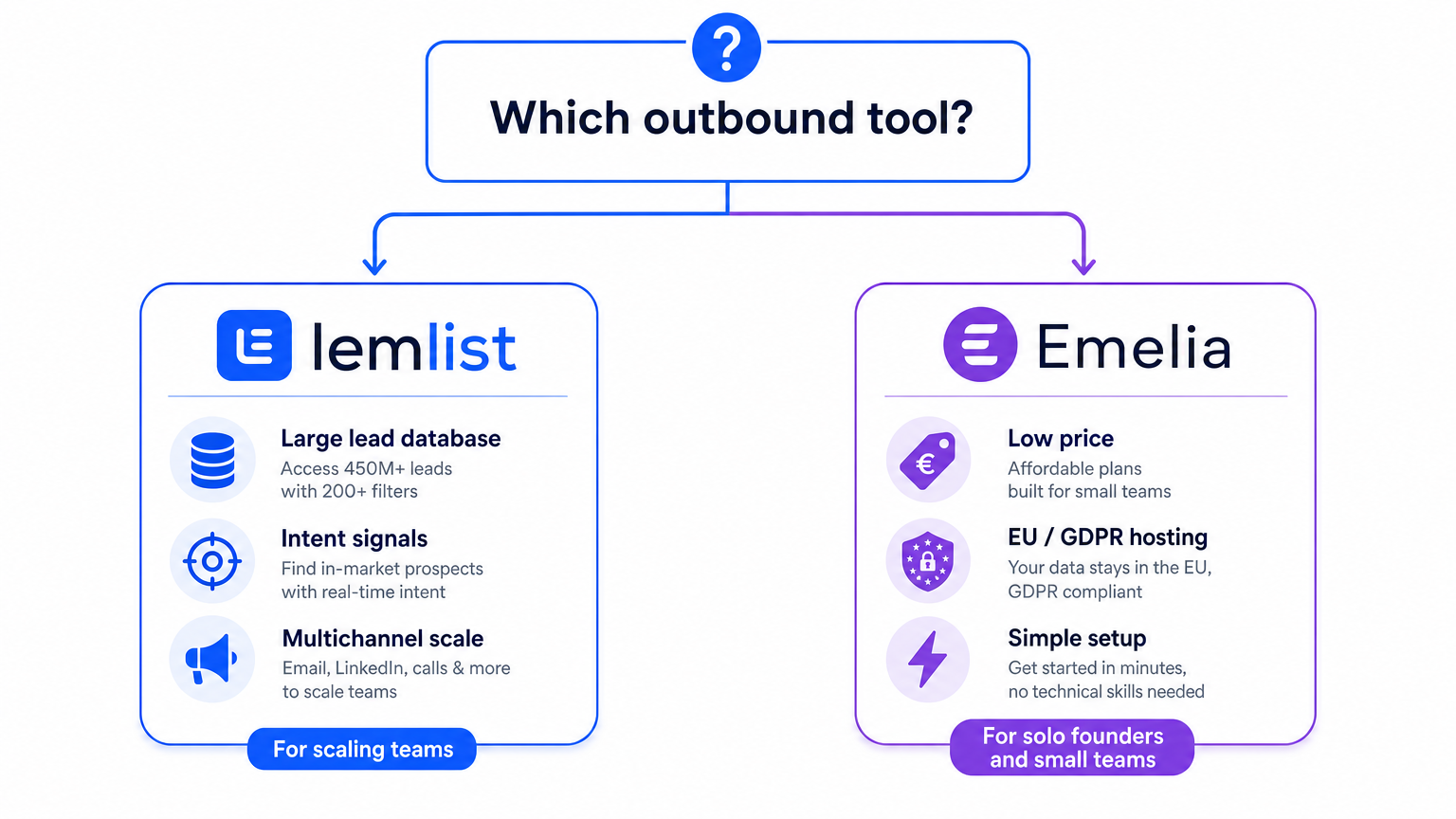 ?

Which outbound tool?

lemlist

Large lead database
Access 450M+ leads with 200+ filters

Intent signals
Find in-market prospects with real-time intent

Multichannel scale
Email, LinkedIn, calls & more to scale teams

For scaling teams

Emelia

Low price
Affordable plans built for small teams

EU / GDPR hosting
Your data stays in the EU, GDPR compliant

Simple setup
Get started in minutes, no technical skills needed

For solo founders and small teams